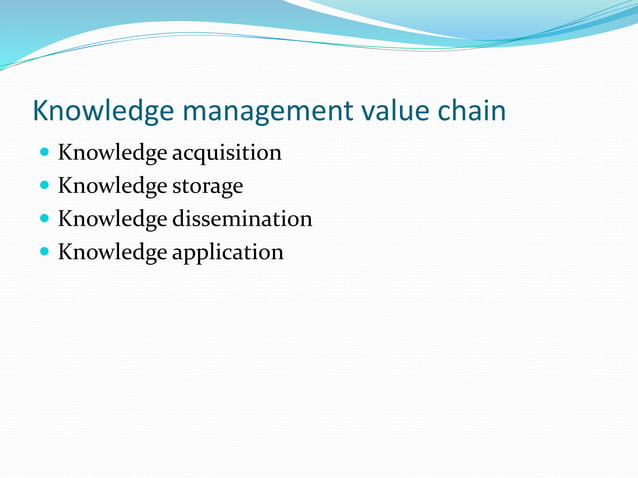 Knowledge management value chain

- Knowledge acquisition
- Knowledge storage
- Knowledge dissemination
- Knowledge application